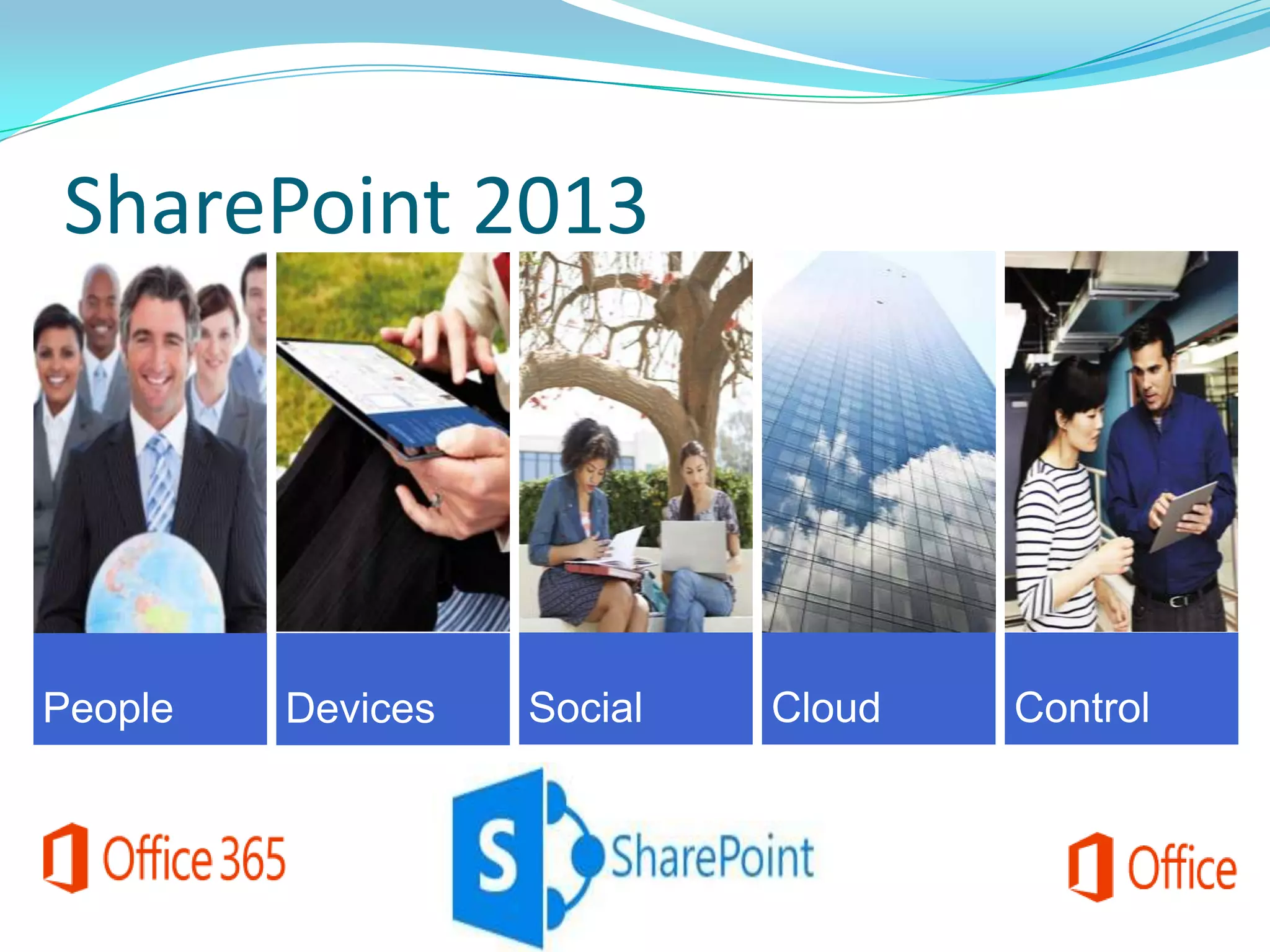 SharePoint 2013

People

Devices

Social

Cloud

Control

Office 365

S SharePoint

Office